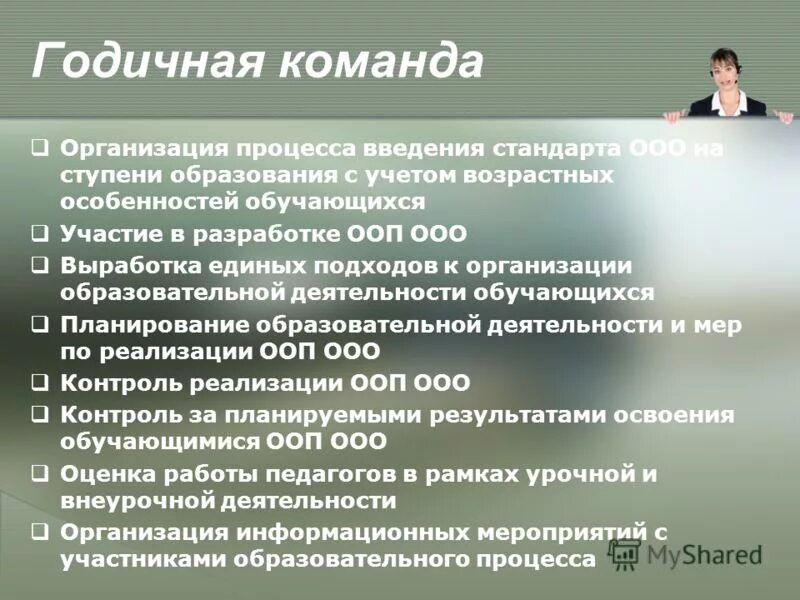 Годичная команда

❑ Организация процесса введения стандарта ООО на ступени образования с учетом возрастных особенностей обучающихся
❑ Участие в разработке ООП ООО
❑ Выработка единых подходов к организации образовательной деятельности обучающихся
❑ Планирование образовательной деятельности и мер по реализации ООП ООО
❑ Контроль реализации ООП ООО
❑ Контроль за планируемыми результатами освоения обучающимися ООП ООО
❑ Оценка работы педагогов в рамках урочной и внеурочной деятельности
❑ Организация информационных мероприятий с участниками образовательного процесса

MyShared